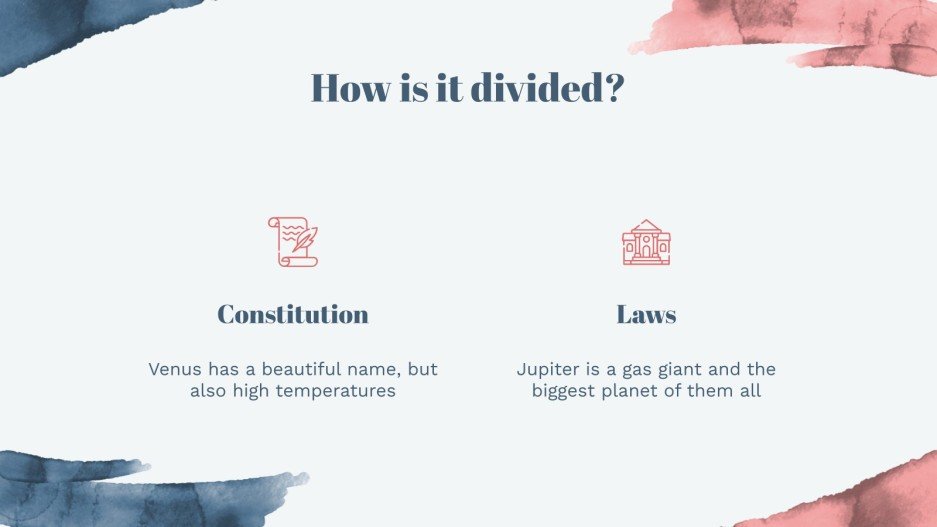 How is it divided?

Constitution

Venus has a beautiful name, but also high temperatures

Laws

Jupiter is a gas giant and the biggest planet of them all